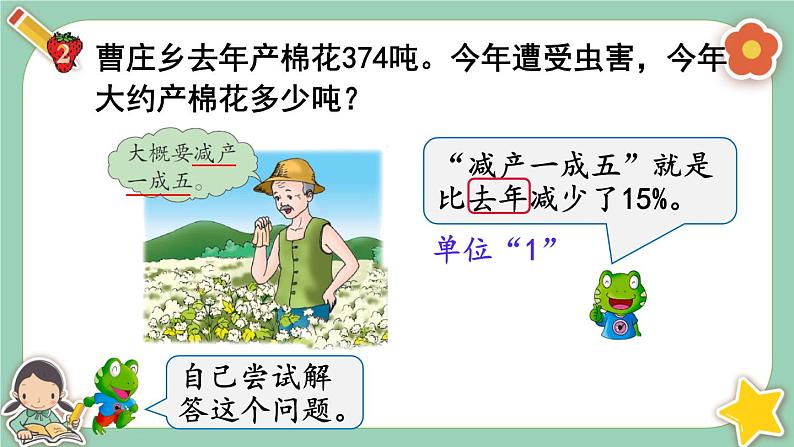 2 曹庄乡去年产棉花374吨。今年遭受虫害，今年大约产棉花多少吨？

大概要减产一成五。

“减产一成五”就是比去年减少了15%。

单位“1”

自己尝试解答这个问题。